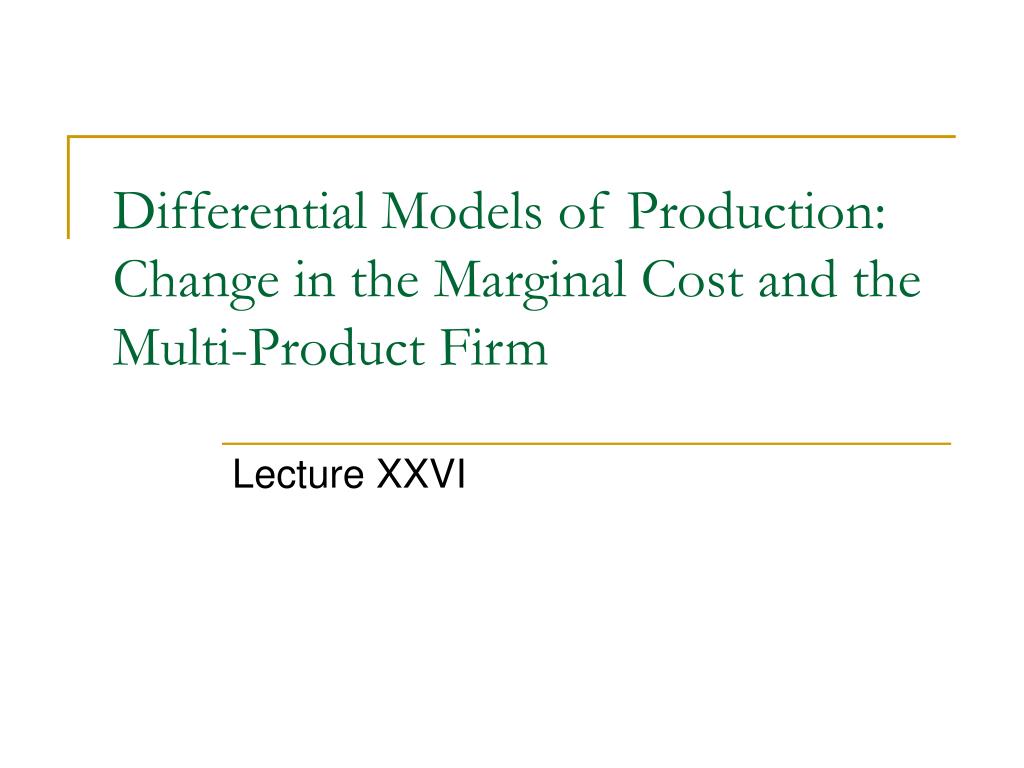 Differential Models of Production: Change in the Marginal Cost and the Multi-Product Firm

Lecture XXVI